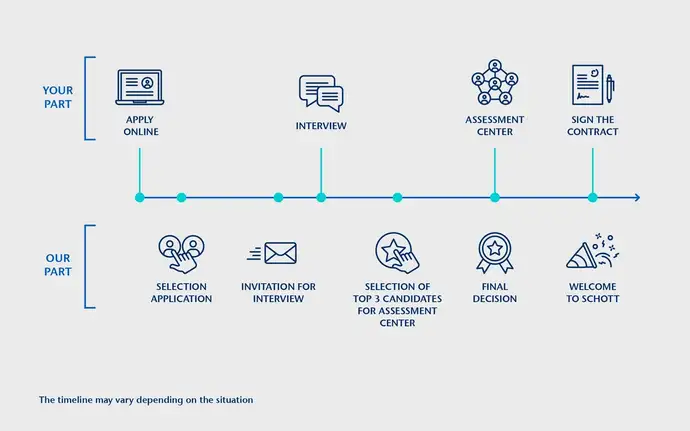 YOUR PART

APPLY ONLINE

INTERVIEW

ASSESSMENT CENTER

SIGN THE CONTRACT

OUR PART

SELECTION APPLICATION

INVITATION FOR INTERVIEW

SELECTION OF TOP 3 CANDIDATES FOR ASSESSMENT CENTER

FINAL DECISION

WELCOME TO SCHOTT

The timeline may vary depending on the situation